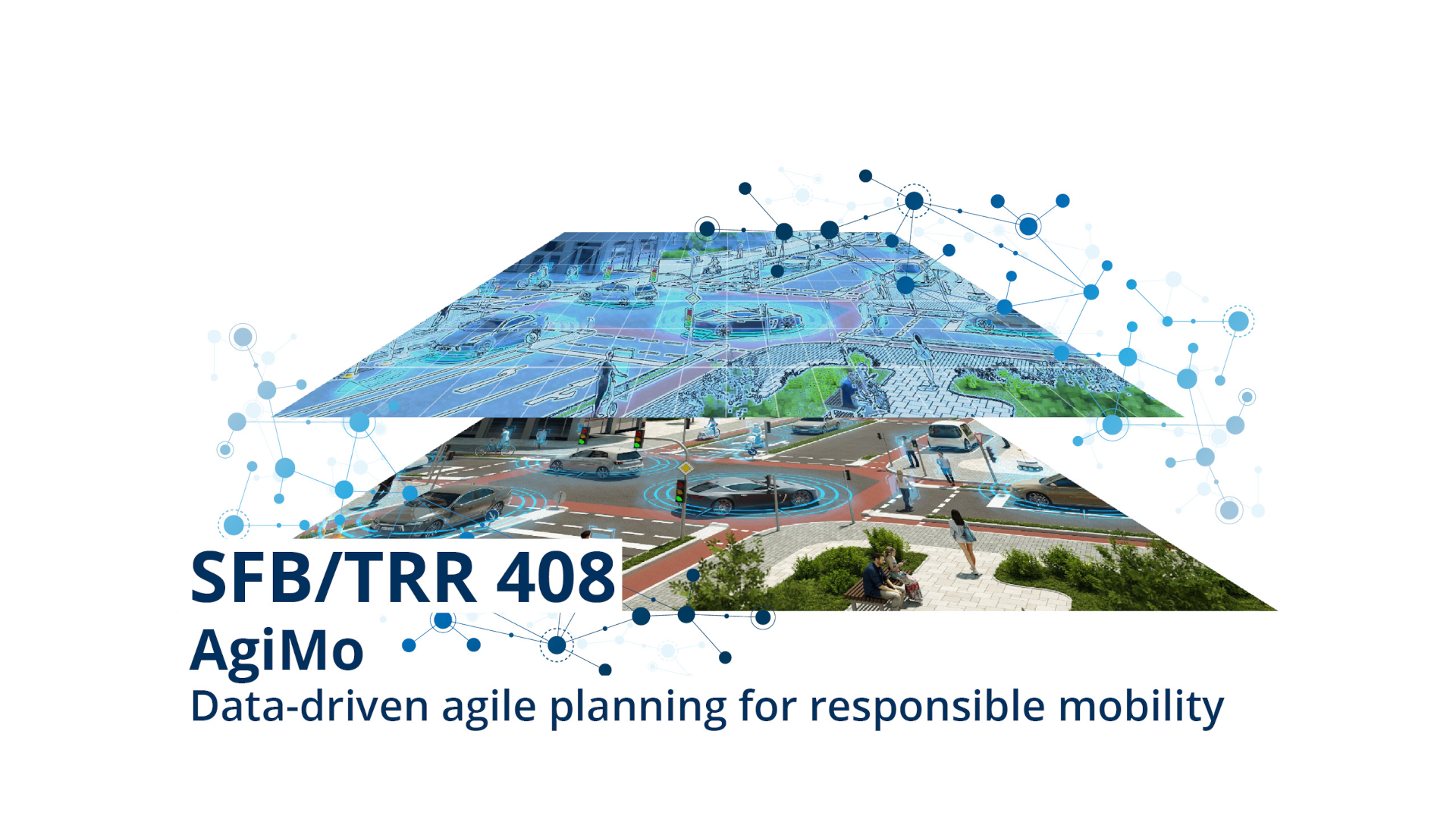 SFB/TRR 408

AgiMo

Data-driven agile planning for responsible mobility